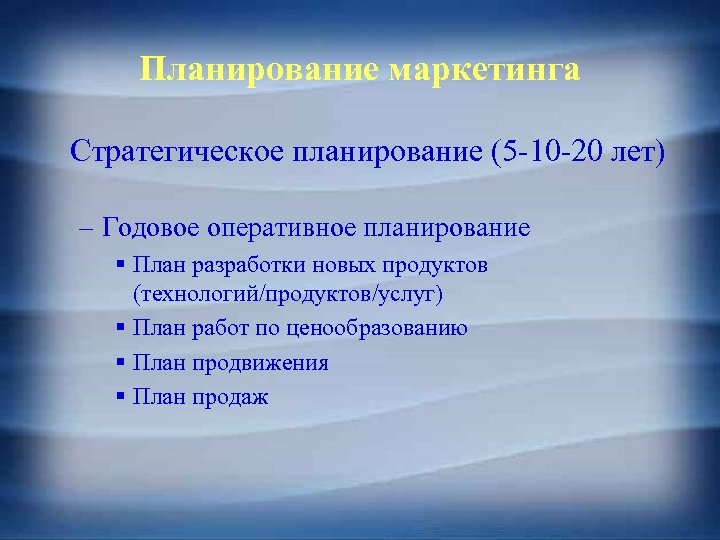 Планирование маркетинга

Стратегическое планирование (5-10-20 лет)

– Годовое оперативное планирование

▪ План разработки новых продуктов (технологий/продуктов/услуг)

▪ План работ по ценообразованию

▪ План продвижения

▪ План продаж